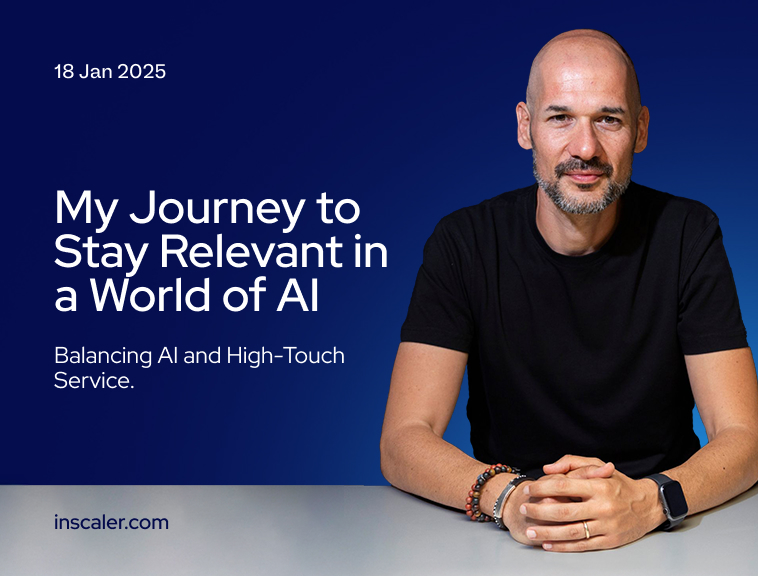 18 Jan 2025

My Journey to Stay Relevant in a World of AI

Balancing AI and High-Touch Service.

inscaler.com